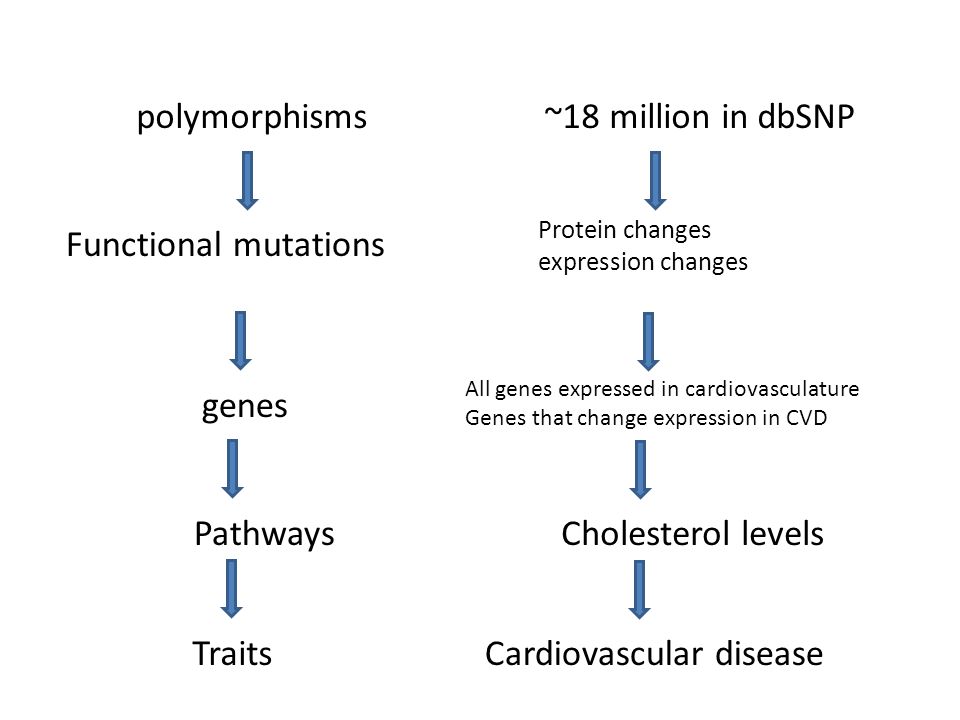 polymorphisms

Functional mutations

genes

Pathways

Traits

~18 million in dbSNP

Protein changes
expression changes

All genes expressed in cardiovasculature
Genes that change expression in CVD

Cholesterol levels

Cardiovascular disease